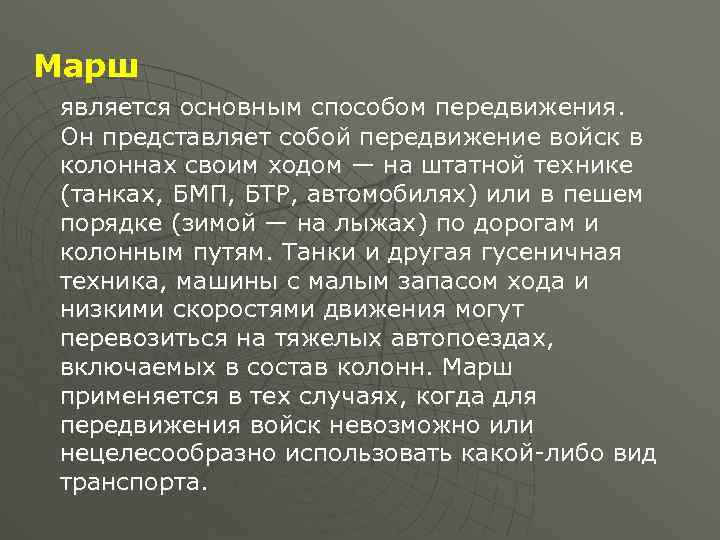 Марш

является основным способом передвижения. Он представляет собой передвижение войск в колоннах своим ходом — на штатной технике (танках, БМП, БТР, автомобилях) или в пешем порядке (зимой — на лыжах) по дорогам и колонным путям. Танки и другая гусеничная техника, машины с малым запасом хода и низкими скоростями движения могут перевозиться на тяжелых автопоездах, включаемых в состав колонн. Марш применяется в тех случаях, когда для передвижения войск невозможно или нецелесообразно использовать какой-либо вид транспорта.